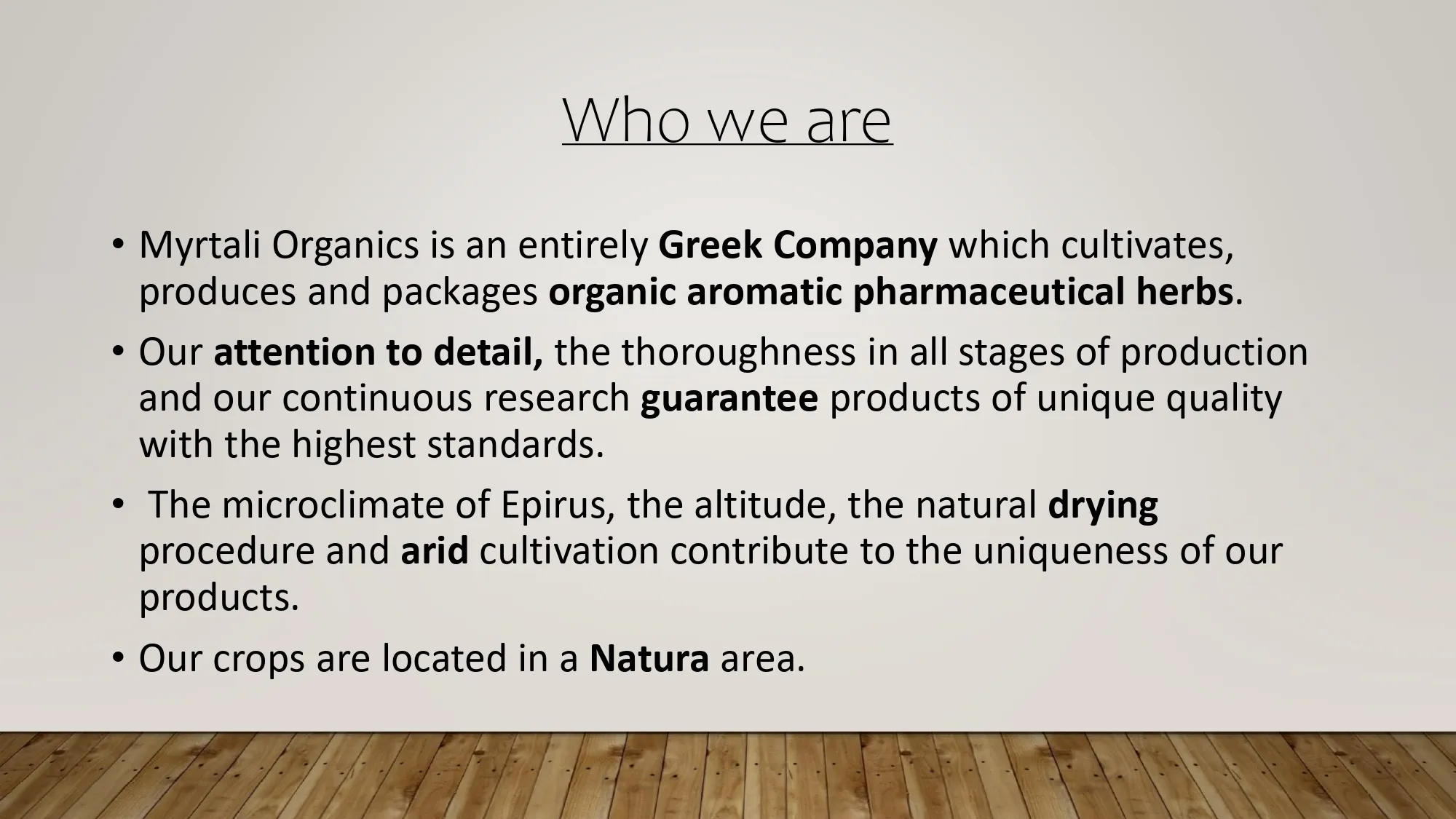 Who we are

• Myrtali Organics is an entirely Greek Company which cultivates, produces and packages organic aromatic pharmaceutical herbs.

• Our attention to detail, the thoroughness in all stages of production and our continuous research guarantee products of unique quality with the highest standards.

• The microclimate of Epirus, the altitude, the natural drying procedure and arid cultivation contribute to the uniqueness of our products.

• Our crops are located in a Natura area.